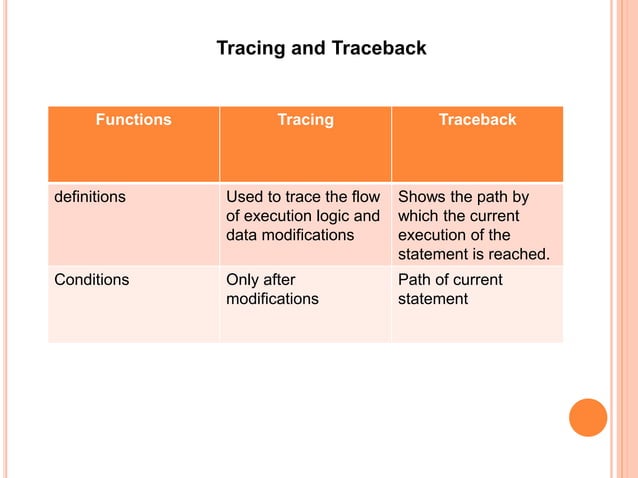 Tracing and Traceback

| Functions | Tracing | Traceback |
|---|---|---|
| definitions | Used to trace the flow of execution logic and data modifications | Shows the path by which the current execution of the statement is reached. |
| Conditions | Only after modifications | Path of current statement |